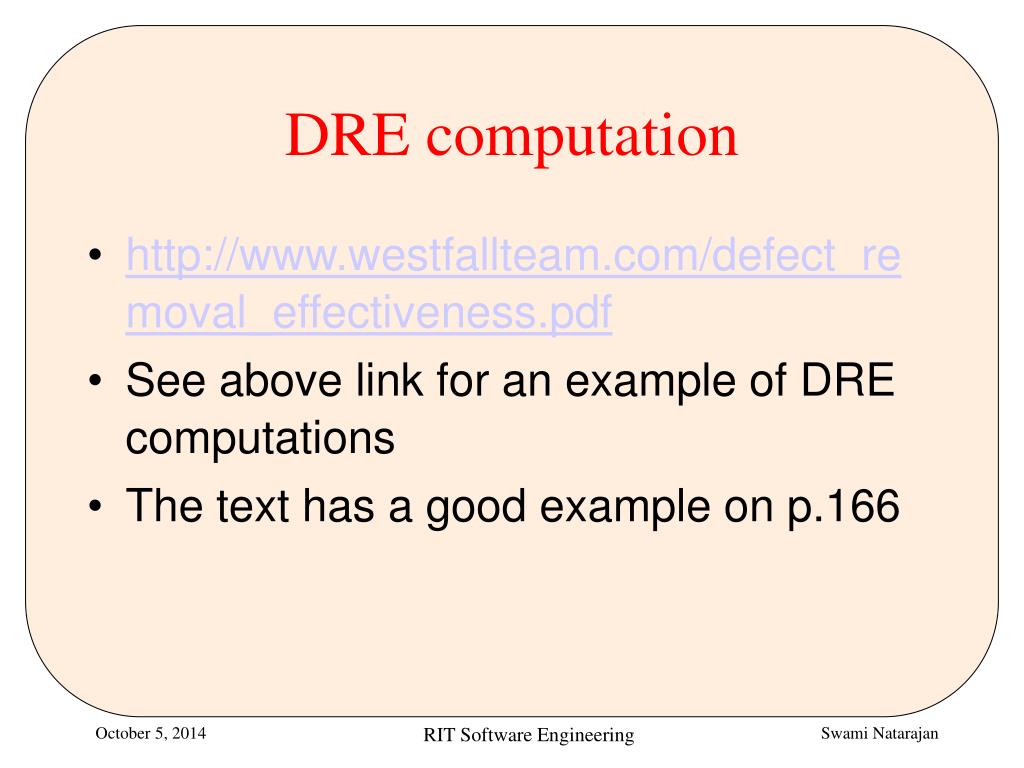 DRE computation

• http://www.westfallteam.com/defect_removal_effectiveness.pdf
• See above link for an example of DRE computations
• The text has a good example on p.166

October 5, 2014

RIT Software Engineering

Swami Natarajan